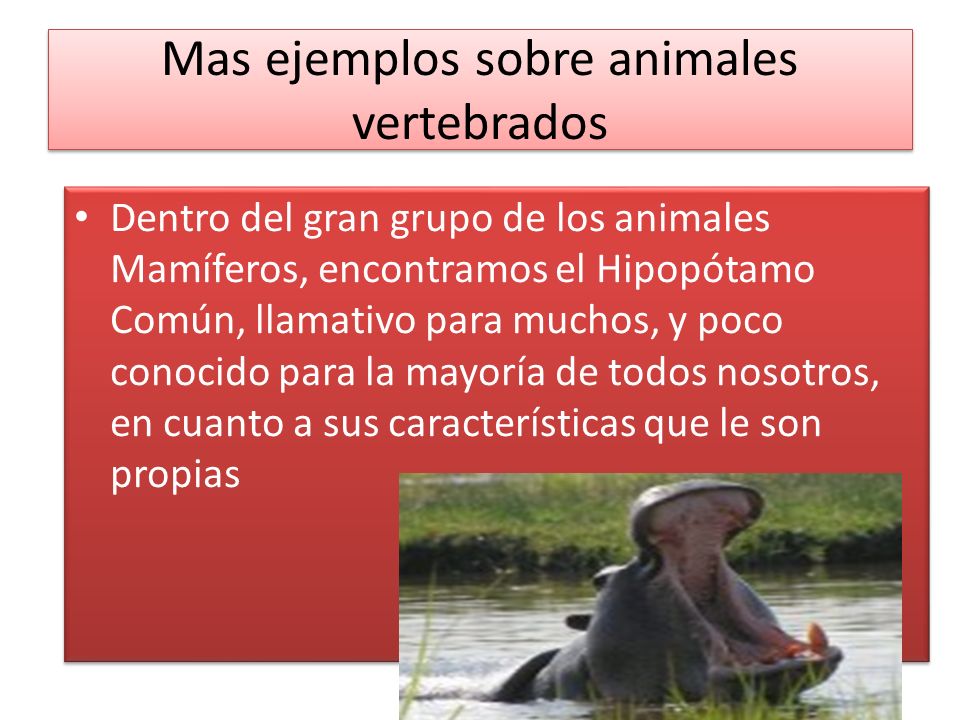 Mas ejemplos sobre animales vertebrados

• Dentro del gran grupo de los animales Mamíferos, encontramos el Hipopótamo Común, llamativo para muchos, y poco conocido para la mayoría de todos nosotros, en cuanto a sus características que le son propias